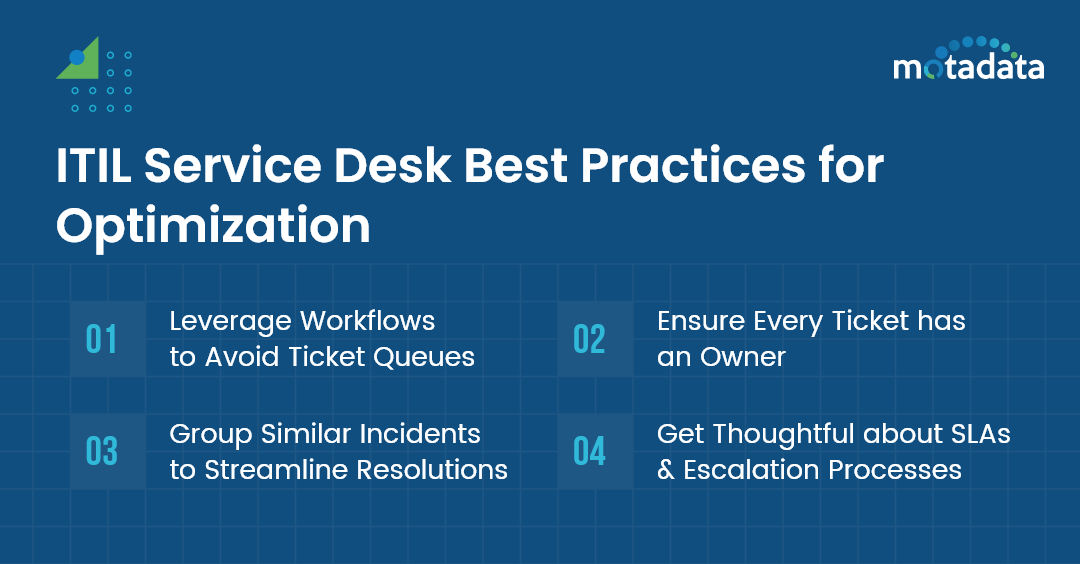 motadata

ITIL Service Desk Best Practices for Optimization

01 Leverage Workflows to Avoid Ticket Queues

02 Ensure Every Ticket has an Owner

03 Group Similar Incidents to Streamline Resolutions

04 Get Thoughtful about SLAs & Escalation Processes